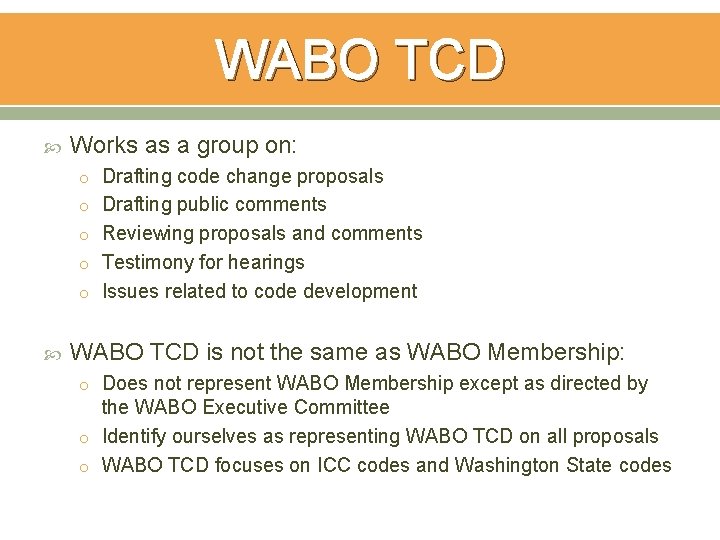 WABO TCD

Works as a group on:

o Drafting code change proposals
o Drafting public comments
o Reviewing proposals and comments
o Testimony for hearings
o Issues related to code development

WABO TCD is not the same as WABO Membership:

o Does not represent WABO Membership except as directed by the WABO Executive Committee
o Identify ourselves as representing WABO TCD on all proposals
o WABO TCD focuses on ICC codes and Washington State codes